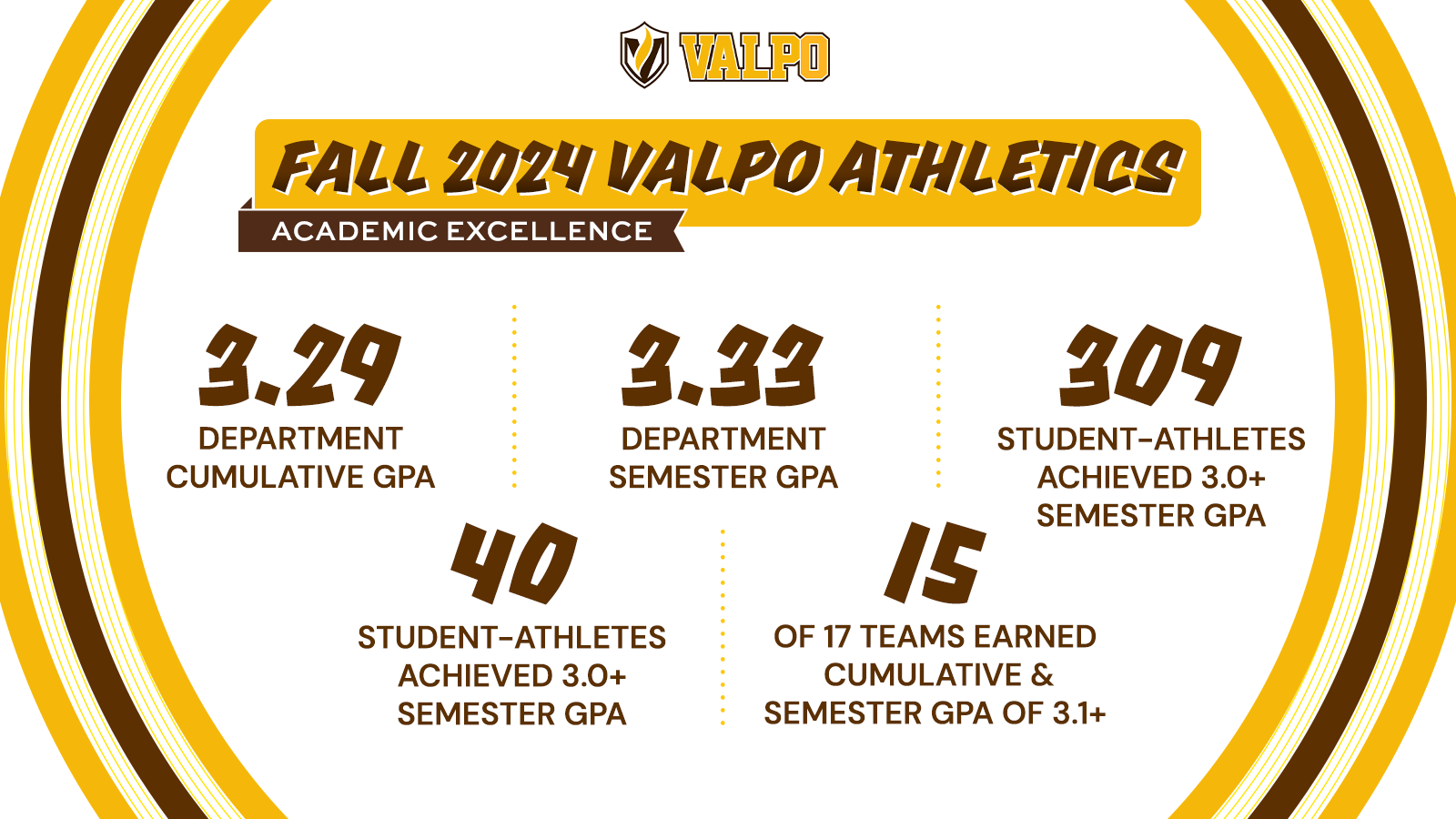 VALPO

FALL 2024 VALPO ATHLETICS

ACADEMIC EXCELLENCE

3.29
DEPARTMENT CUMULATIVE GPA

3.33
DEPARTMENT SEMESTER GPA

309
STUDENT-ATHLETES ACHIEVED 3.0+ SEMESTER GPA

40
STUDENT-ATHLETES ACHIEVED 3.0+ SEMESTER GPA

15
OF 17 TEAMS EARNED CUMULATIVE & SEMESTER GPA OF 3.1+